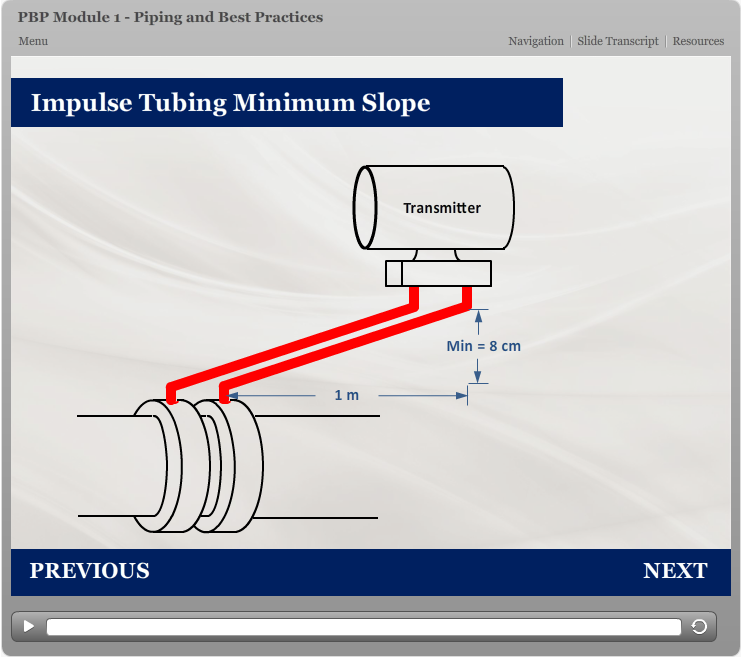 PBP Module 1 - Piping and Best Practices

Menu

Navigation | Slide Transcript | Resources

Impulse Tubing Minimum Slope

Transmitter

Min = 8 cm

1 m

PREVIOUS

NEXT